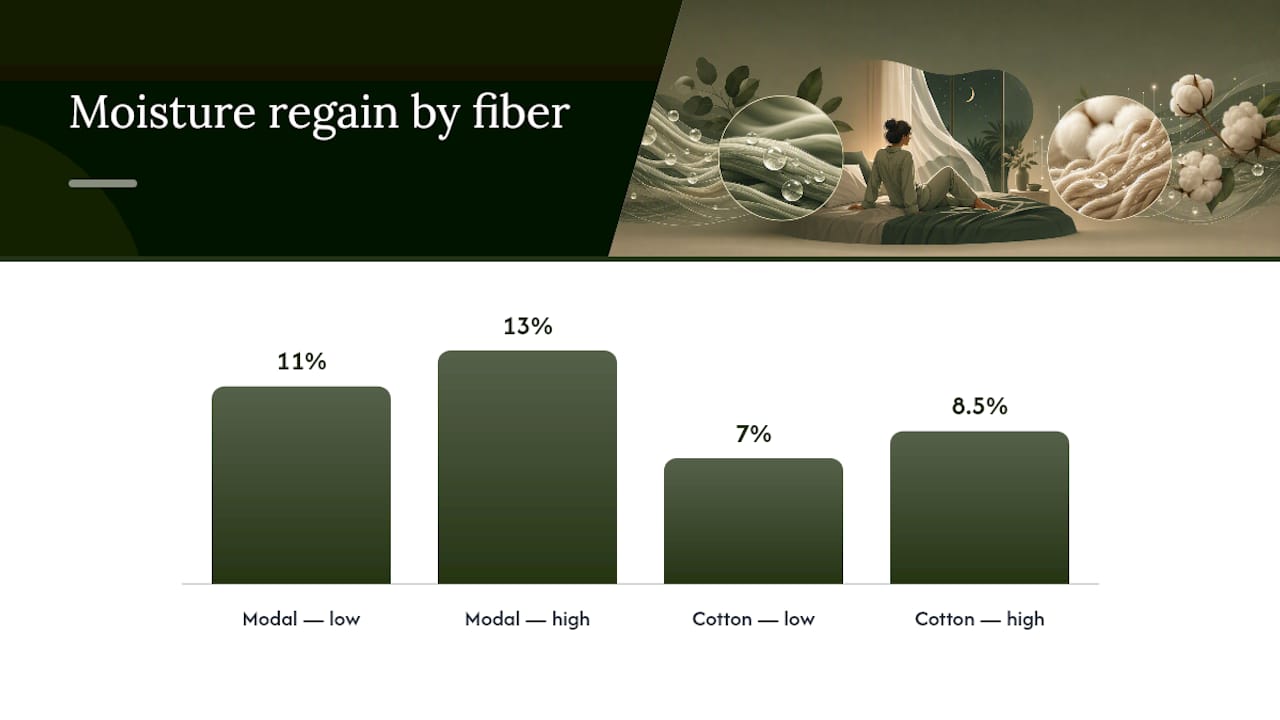 Moisture regain by fiber

11%
13%
7%
8.5%

Modal — low
Modal — high
Cotton — low
Cotton — high